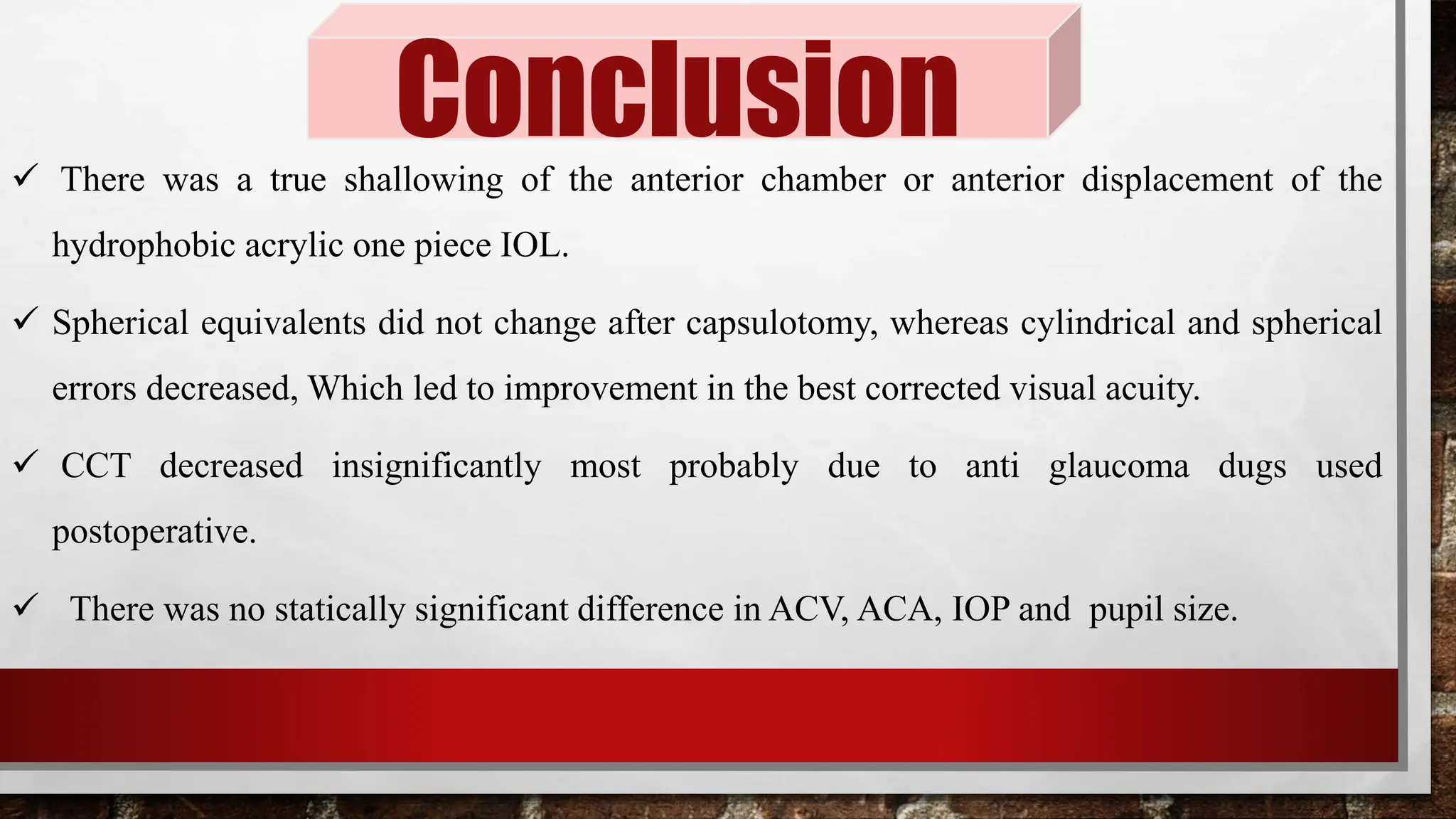 Conclusion

✓ There was a true shallowing of the anterior chamber or anterior displacement of the hydrophobic acrylic one piece IOL.

✓ Spherical equivalents did not change after capsulotomy, whereas cylindrical and spherical errors decreased, Which led to improvement in the best corrected visual acuity.

✓ CCT decreased insignificantly most probably due to anti glaucoma dugs used postoperative.

✓ There was no statically significant difference in ACV, ACA, IOP and pupil size.